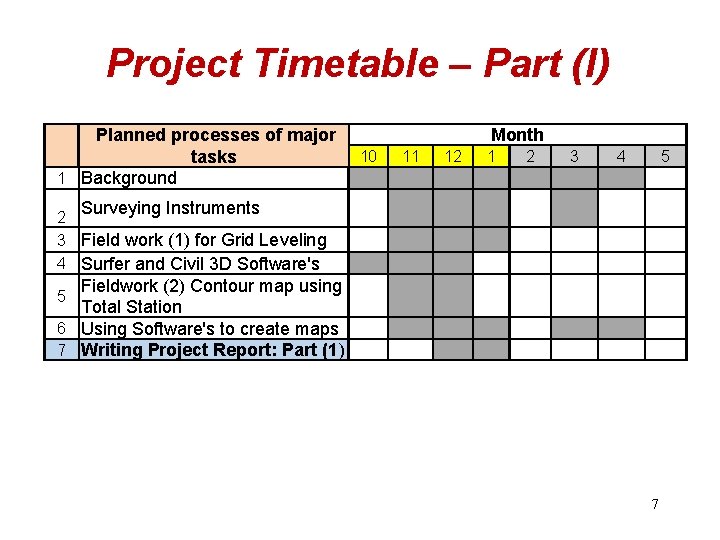 Project Timetable – Part (I)

| | Planned processes of major tasks | Month | | | | | | | |
|---|---|---|---|---|---|---|---|---|---|
| | | 10 | 11 | 12 | 1 | 2 | 3 | 4 | 5 |
| 1 | Background | | | | | | | | |
| 2 | Surveying Instruments | | | | | | | | |
| 3 | Field work (1) for Grid Leveling | | | | | | | | |
| 4 | Surfer and Civil 3D Software's | | | | | | | | |
| 5 | Fieldwork (2) Contour map using Total Station | | | | | | | | |
| 6 | Using Software's to create maps | | | | | | | | |
| 7 | Writing Project Report: Part (1) | | | | | | | | |

7